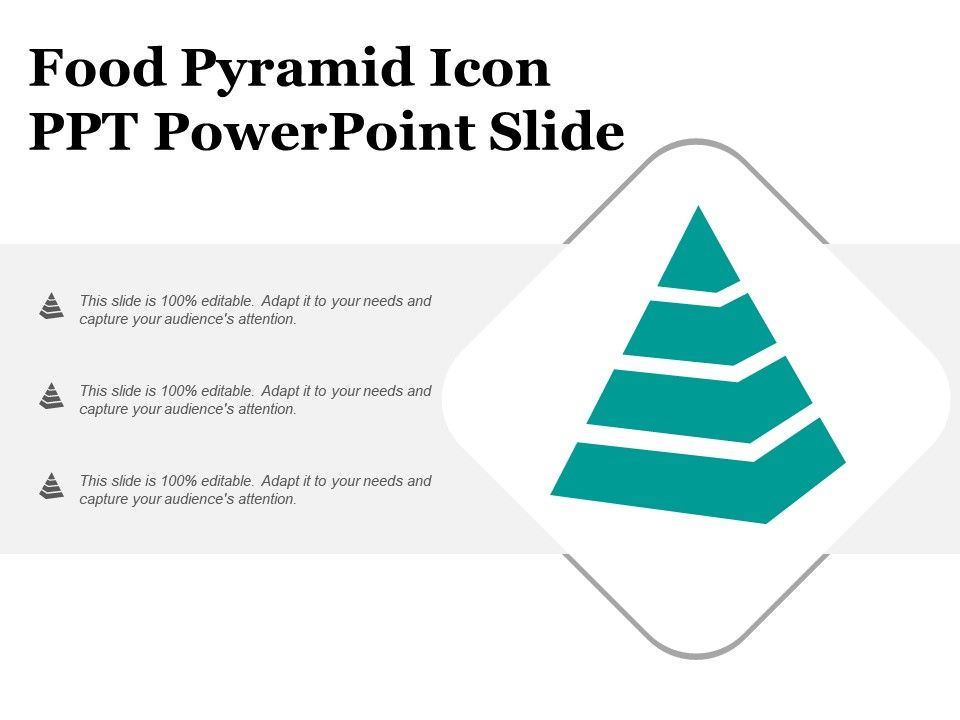 Food Pyramid Icon PPT PowerPoint Slide

This slide is 100% editable. Adapt it to your needs and capture your audience's attention.

This slide is 100% editable. Adapt it to your needs and capture your audience's attention.

This slide is 100% editable. Adapt it to your needs and capture your audience's attention.